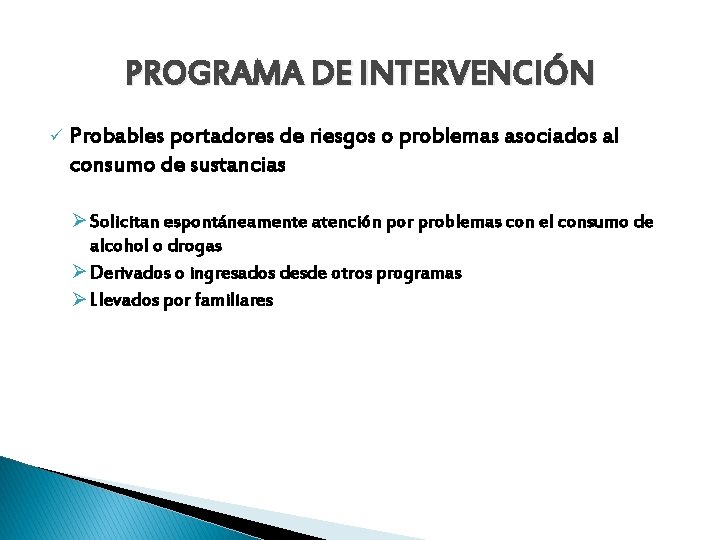 PROGRAMA DE INTERVENCIÓN

✓ Probables portadores de riesgos o problemas asociados al consumo de sustancias

➢ Solicitan espontáneamente atención por problemas con el consumo de alcohol o drogas
➢ Derivados o ingresados desde otros programas
➢ Llevados por familiares